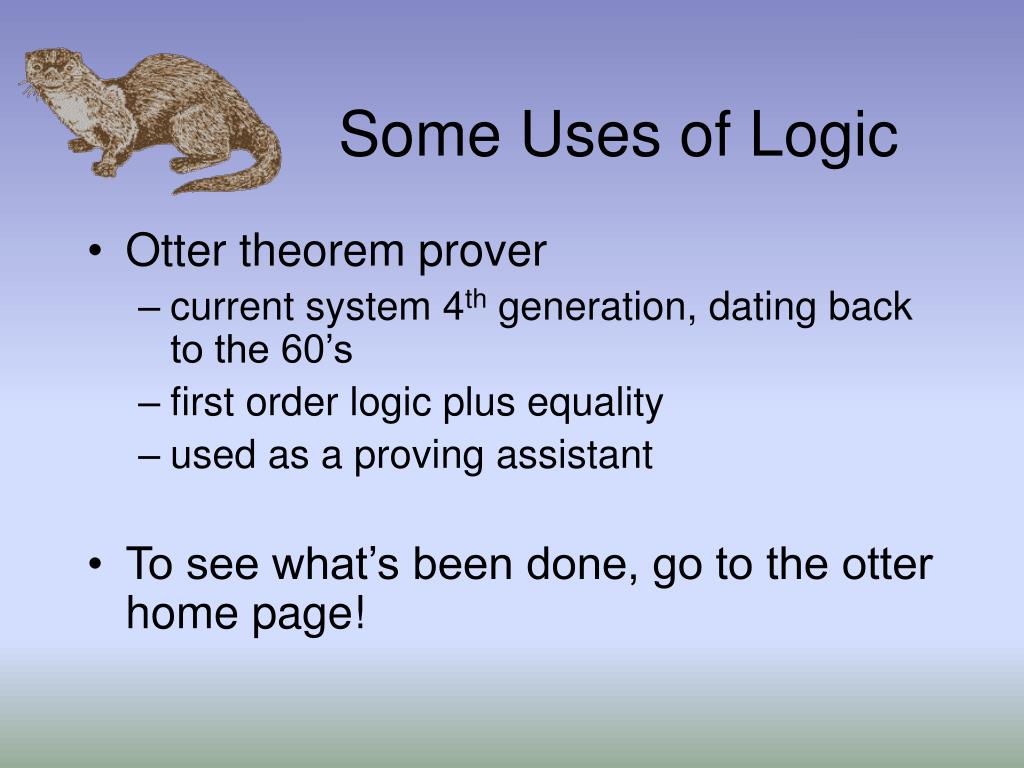 Some Uses of Logic

• Otter theorem prover
– current system 4$^{th}$ generation, dating back to the 60’s
– first order logic plus equality
– used as a proving assistant

• To see what’s been done, go to the otter home page!